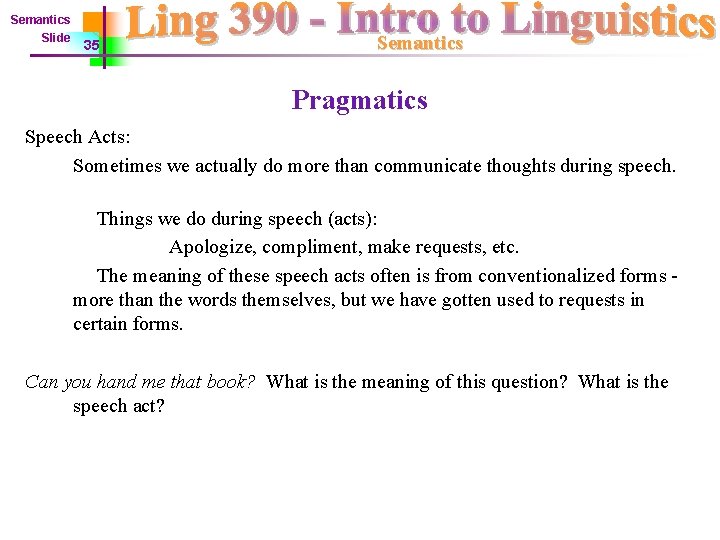 Semantics
Slide 35

Ling 390 - Intro to Linguistics
Semantics

Pragmatics

Speech Acts:

Sometimes we actually do more than communicate thoughts during speech.

Things we do during speech (acts):

Apologize, compliment, make requests, etc.

The meaning of these speech acts often is from conventionalized forms - more than the words themselves, but we have gotten used to requests in certain forms.

Can you hand me that book? What is the meaning of this question? What is the speech act?